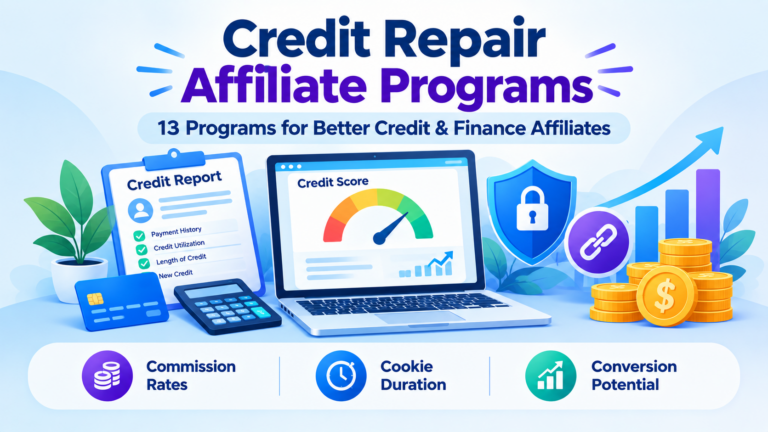 Credit Repair Affiliate Programs

13 Programs for Better Credit & Finance Affiliates

Credit Report

Payment History
Credit Utilization
Length of Credit
New Credit

Credit Score

$

Commission Rates

Cookie Duration

Conversion Potential